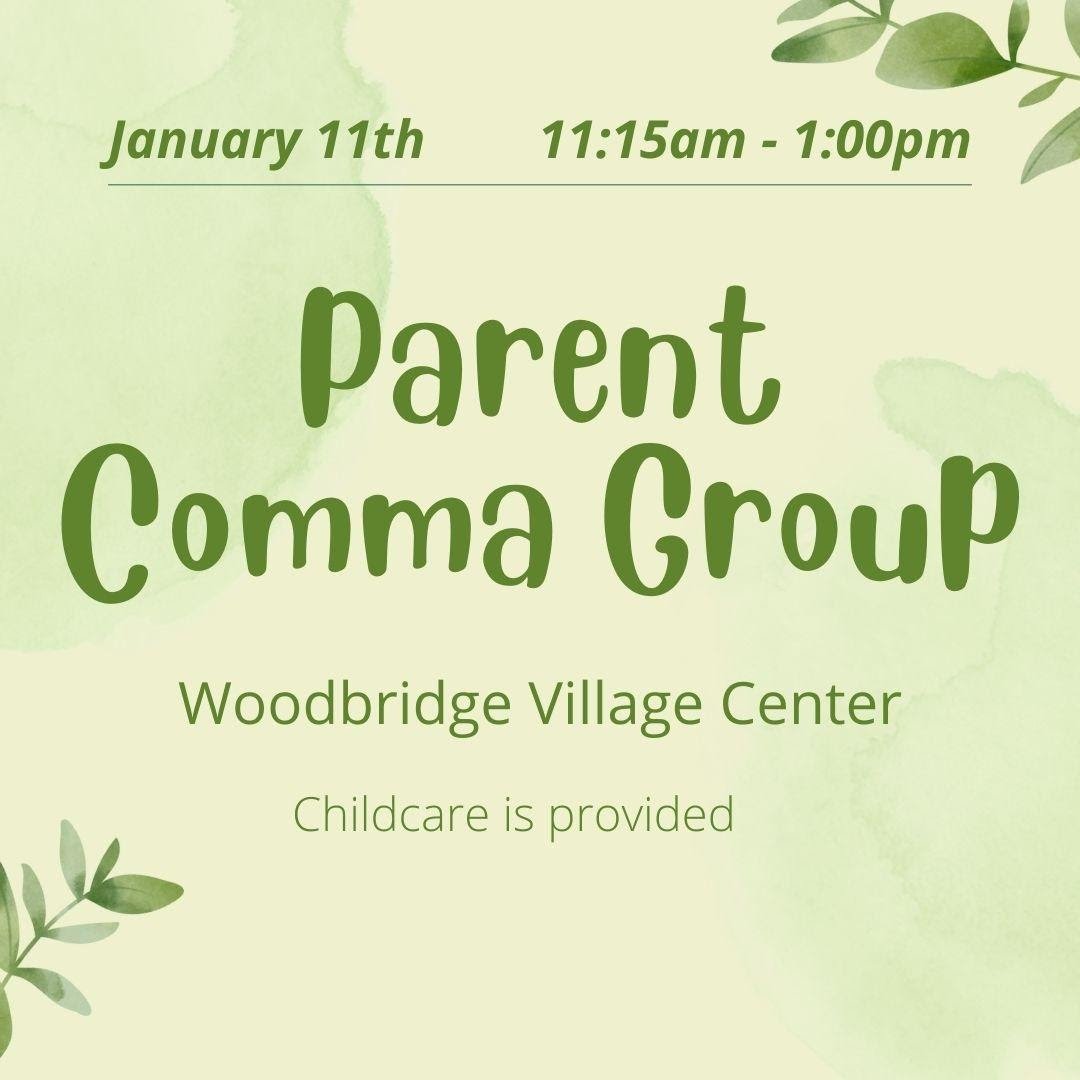 January 11th 11:15am - 1:00pm

Parent Comma Group

Woodbridge Village Center

Childcare is provided